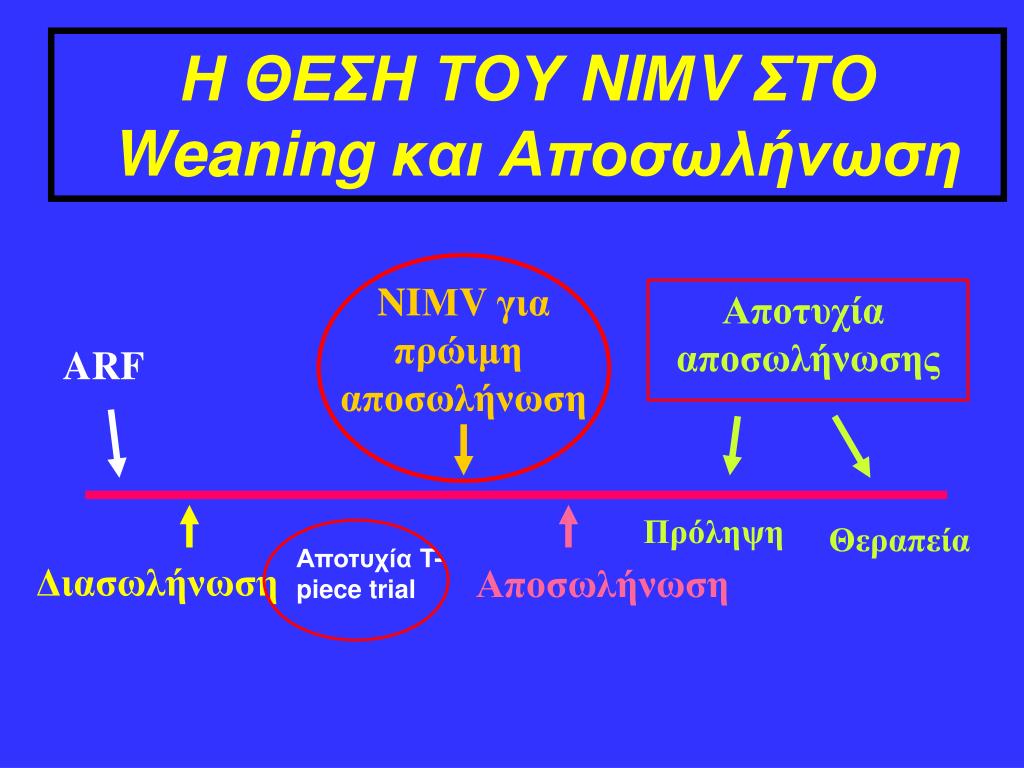 Η ΘΕΣΗ ΤΟΥ NIMV ΣΤΟ Weaning και Αποσωλήνωση

ARF

NIMV για πρώιμη αποσωλήνωση

Αποτυχία αποσωλήνωσης

Διασωλήνωση

Αποτυχία T-piece trial

Αποσωλήνωση

Πρόληψη

Θεραπεία